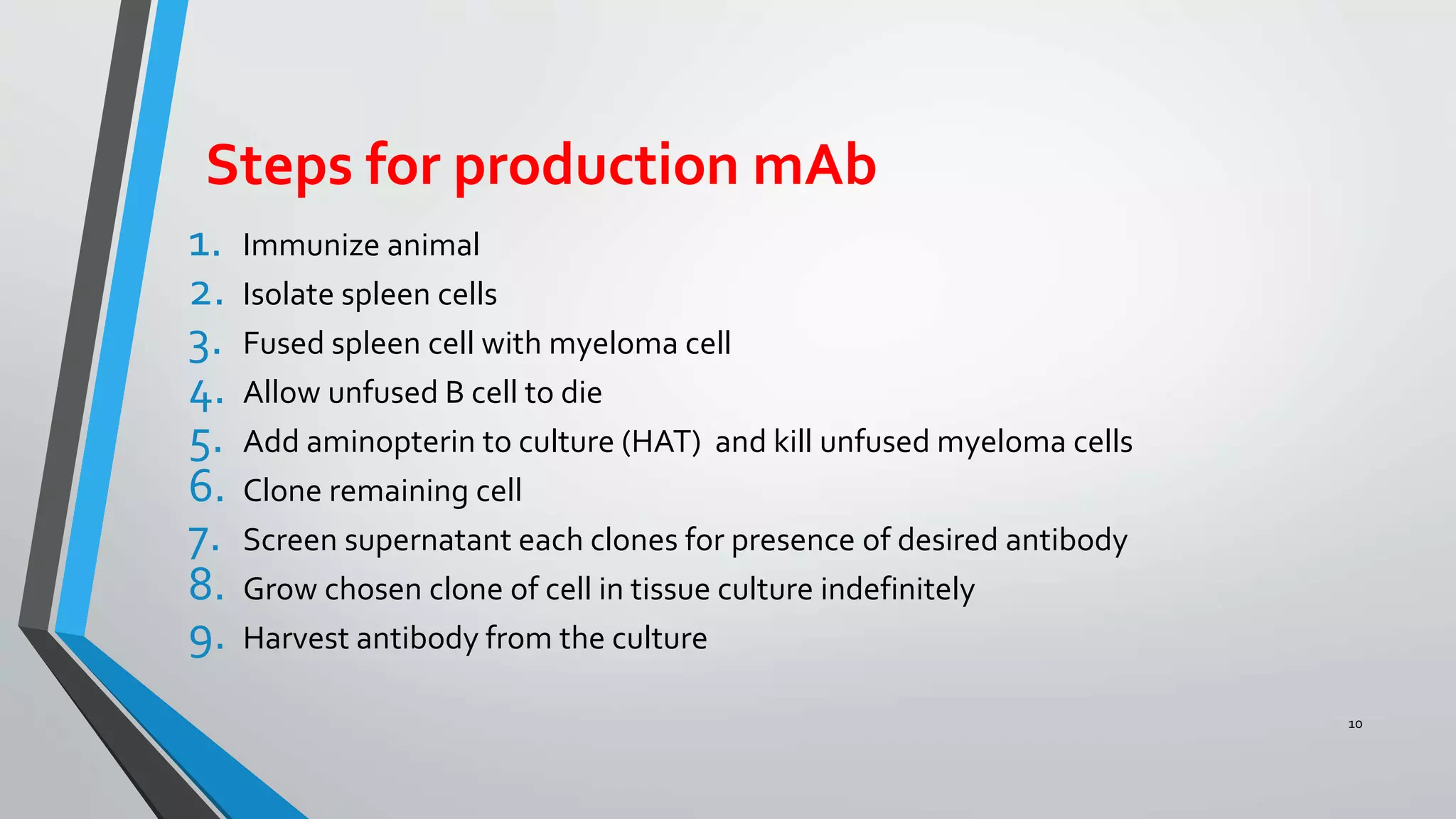 Steps for production mAb

1. Immunize animal
2. Isolate spleen cells
3. Fused spleen cell with myeloma cell
4. Allow unfused B cell to die
5. Add aminopterin to culture (HAT) and kill unfused myeloma cells
6. Clone remaining cell
7. Screen supernatant each clones for presence of desired antibody
8. Grow chosen clone of cell in tissue culture indefinitely
9. Harvest antibody from the culture

10